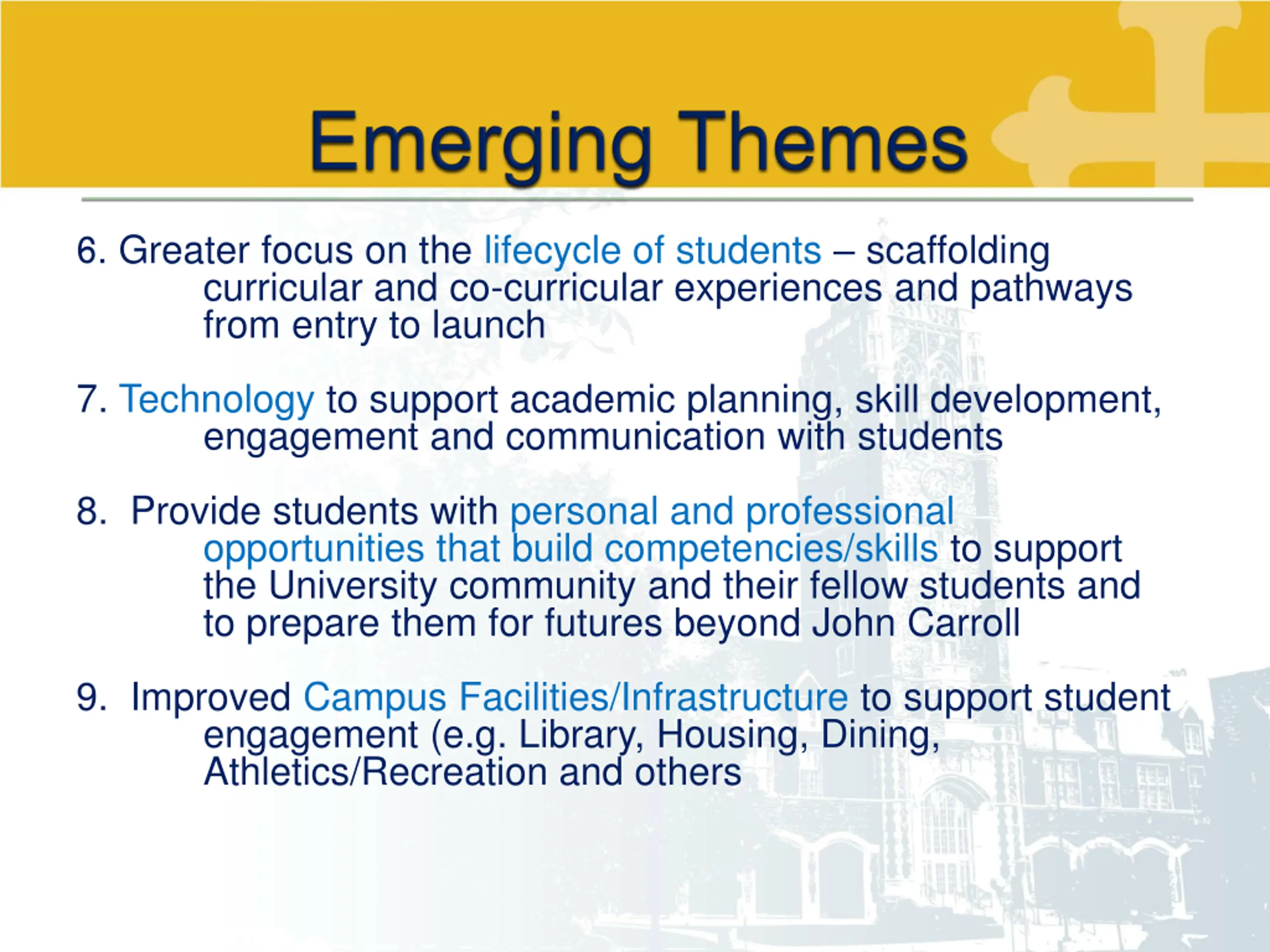 Emerging Themes

6. Greater focus on the lifecycle of students – scaffolding curricular and co-curricular experiences and pathways from entry to launch

7. Technology to support academic planning, skill development, engagement and communication with students

8. Provide students with personal and professional opportunities that build competencies/skills to support the University community and their fellow students and to prepare them for futures beyond John Carroll

9. Improved Campus Facilities/Infrastructure to support student engagement (e.g. Library, Housing, Dining, Athletics/Recreation and others